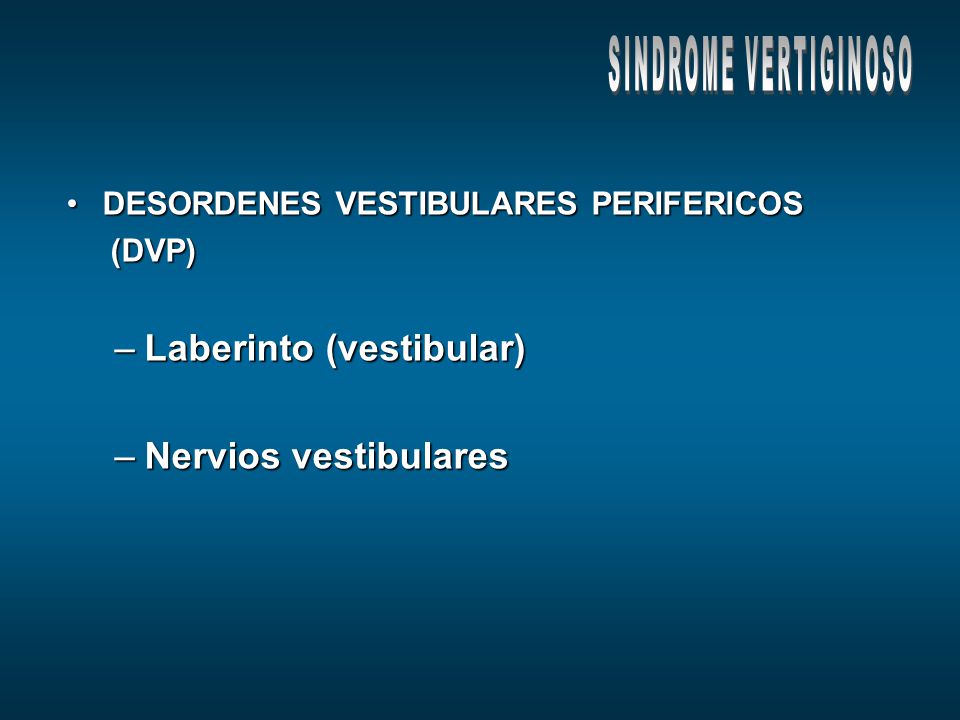 SINDROME VERTIGINOSO

• DESORDENES VESTIBULARES PERIFERICOS (DVP)

– Laberinto (vestibular)

– Nervios vestibulares